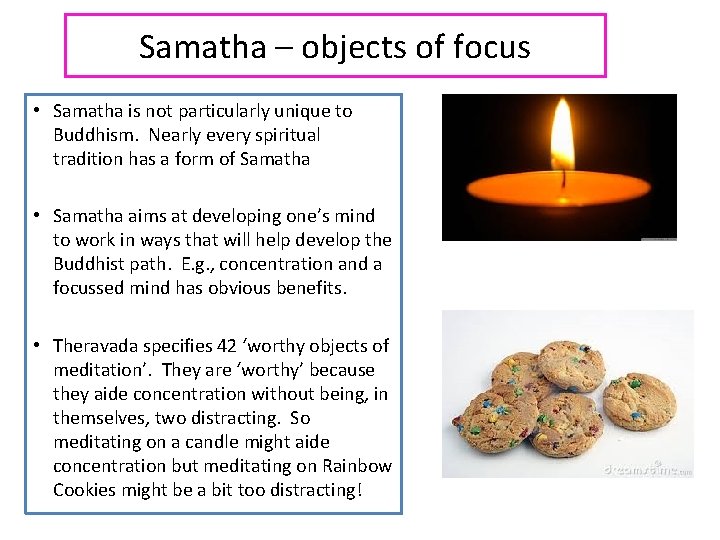 Samatha – objects of focus

• Samatha is not particularly unique to Buddhism. Nearly every spiritual tradition has a form of Samatha

• Samatha aims at developing one's mind to work in ways that will help develop the Buddhist path. E.g., concentration and a focussed mind has obvious benefits.

• Theravada specifies 42 'worthy objects of meditation'. They are 'worthy' because they aide concentration without being, in themselves, two distracting. So meditating on a candle might aide concentration but meditating on Rainbow Cookies might be a bit too distracting!

dreamstime.com